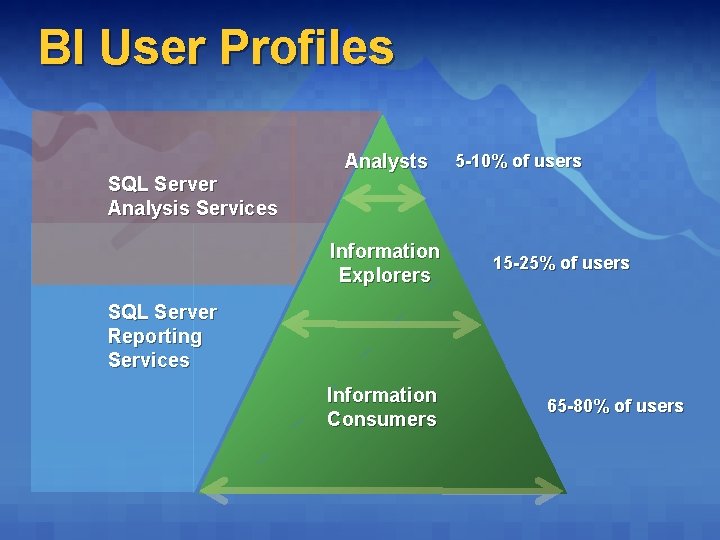 BI User Profiles

SQL Server Analysis Services

SQL Server Reporting Services

Analysts

5-10% of users

Information Explorers

15-25% of users

Information Consumers

65-80% of users